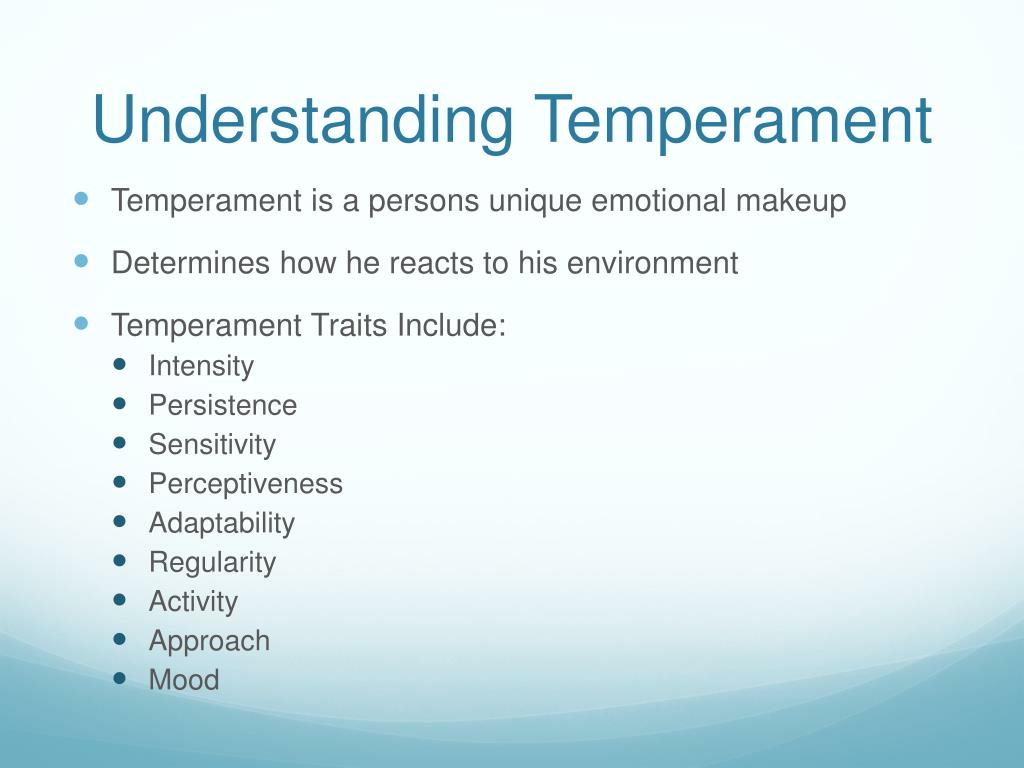 Understanding Temperament

- Temperament is a persons unique emotional makeup
- Determines how he reacts to his environment
- Temperament Traits Include:
  - Intensity
  - Persistence
  - Sensitivity
  - Perceptiveness
  - Adaptability
  - Regularity
  - Activity
  - Approach
  - Mood